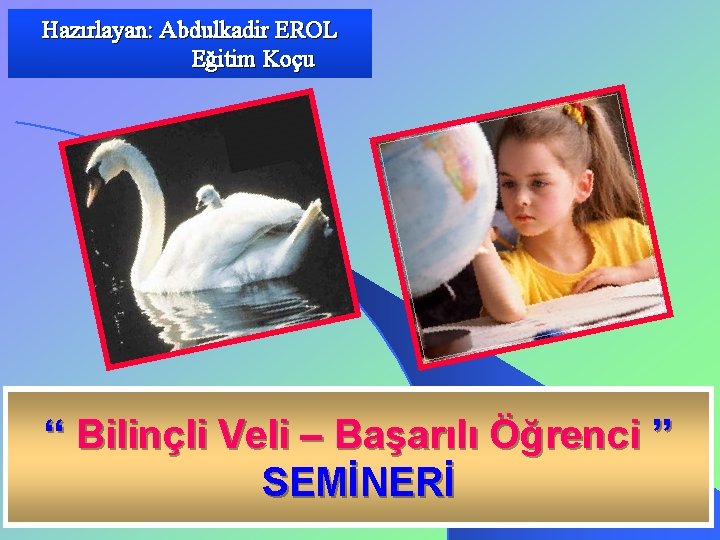 Hazırlayan: Abdulkadir EROL
Eğitim Koçu

“ Bilinçli Veli – Başarılı Öğrenci ”
SEMİNERİ